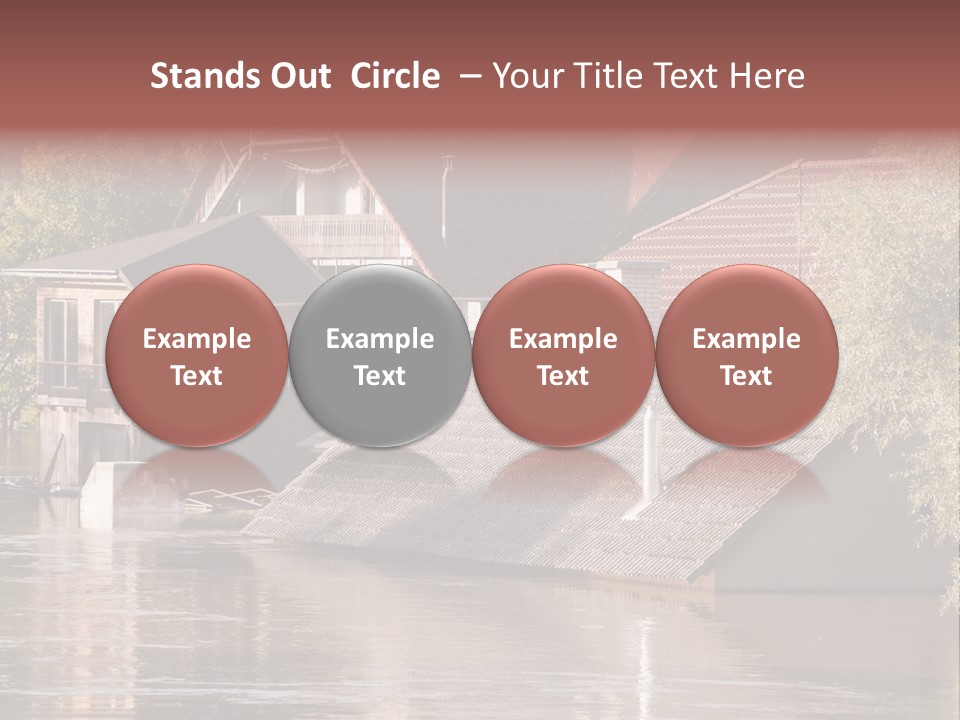 Stands Out Circle – Your Title Text Here

Example Text

Example Text

Example Text

Example Text